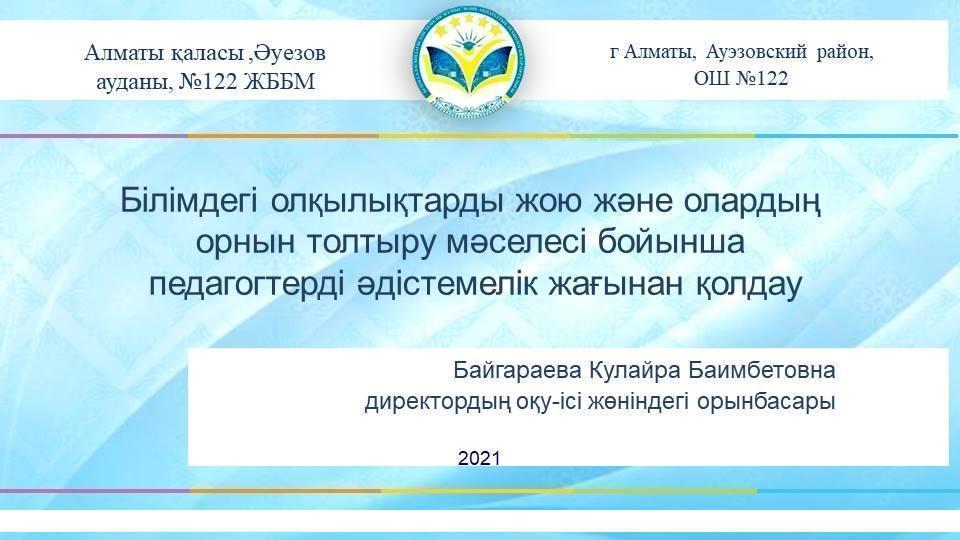 Алматы қаласы ,Әуезов ауданы, №122 ЖББМ

г Алматы, Ауэзовский район, ОШ №122

Білімдегі олқылықтарды жою және олардың орнын толтыру мәселесі бойынша педагогтерді әдістемелік жағынан қолдау

Байгараева Кулайра Баимбетовна
директордың оқу-ісі жөніндегі орынбасары

2021